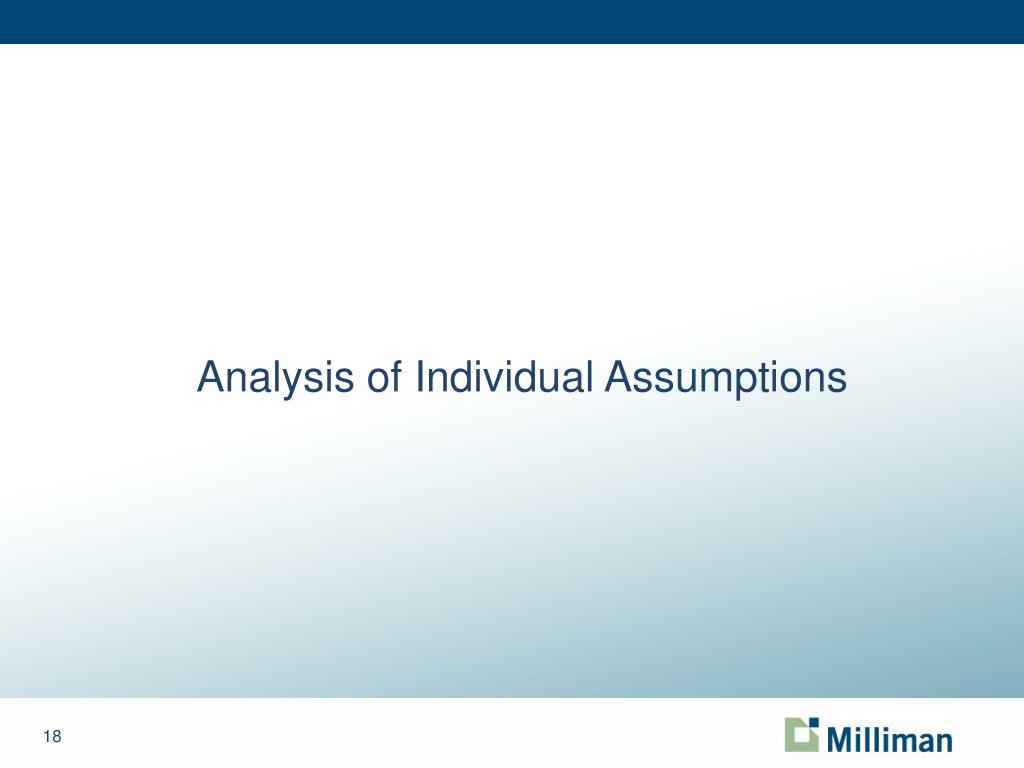 Analysis of Individual Assumptions

18

Milliman